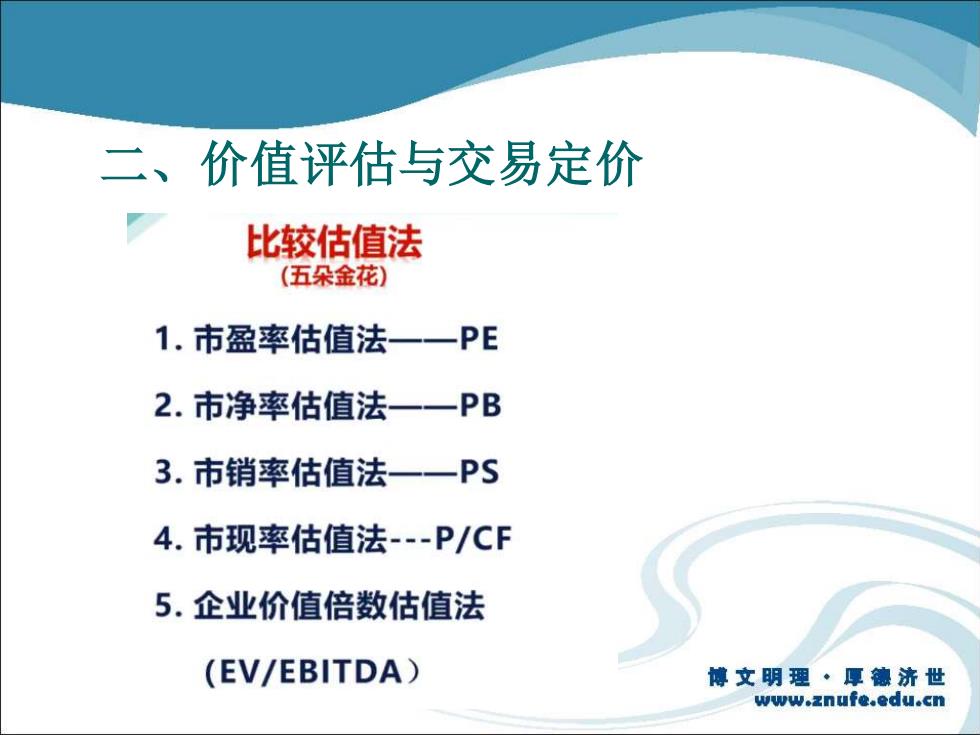 二、价值评估与交易定价

比较估值法
（五朵金花）

1. 市盈率估值法——PE

2. 市净率估值法——PB

3. 市销率估值法——PS

4. 市现率估值法---P/CF

5. 企业价值倍数估值法

（EV/EBITDA）

博文明理 · 厚德济世
www.znufe.edu.cn